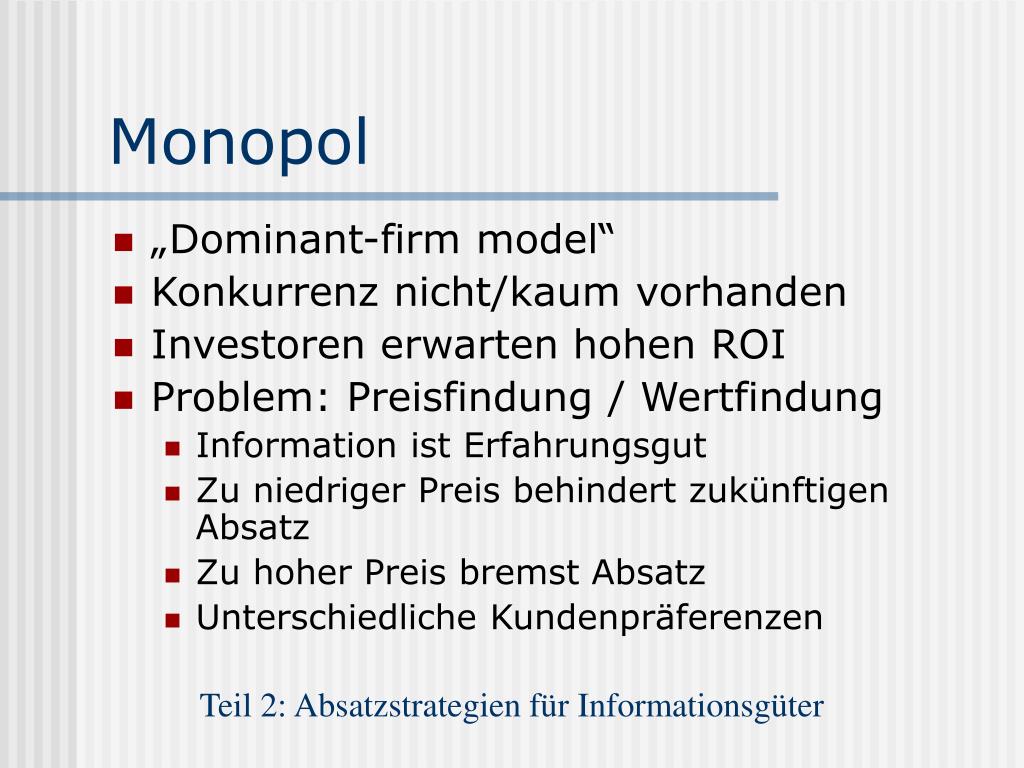 Monopol

- „Dominant-firm model“
- Konkurrenz nicht/kaum vorhanden
- Investoren erwarten hohen ROI
- Problem: Preisfindung / Wertfindung
  - Information ist Erfahrungsgut
  - Zu niedriger Preis behindert zukünftigen Absatz
  - Zu hoher Preis bremst Absatz
  - Unterschiedliche Kundenpräferenzen

Teil 2: Absatzstrategien für Informationsgüter